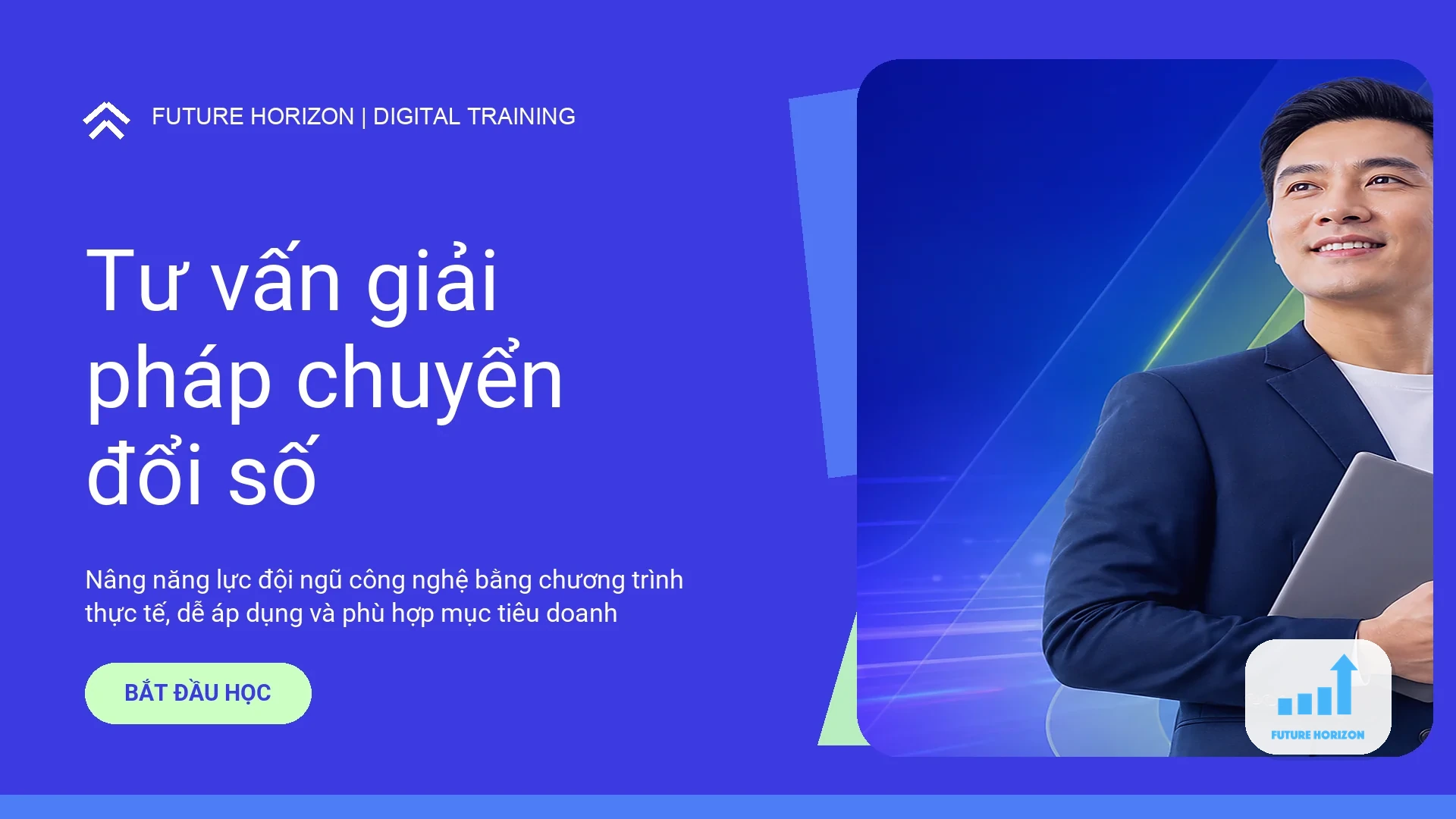 FUTURE HORIZON | DIGITAL TRAINING

Tư vấn giải pháp chuyển đổi số

Nâng năng lực đội ngũ công nghệ bằng chương trình thực tế, dễ áp dụng và phù hợp mục tiêu doanh

BẮT ĐẦU HỌC

FUTURE HORIZON